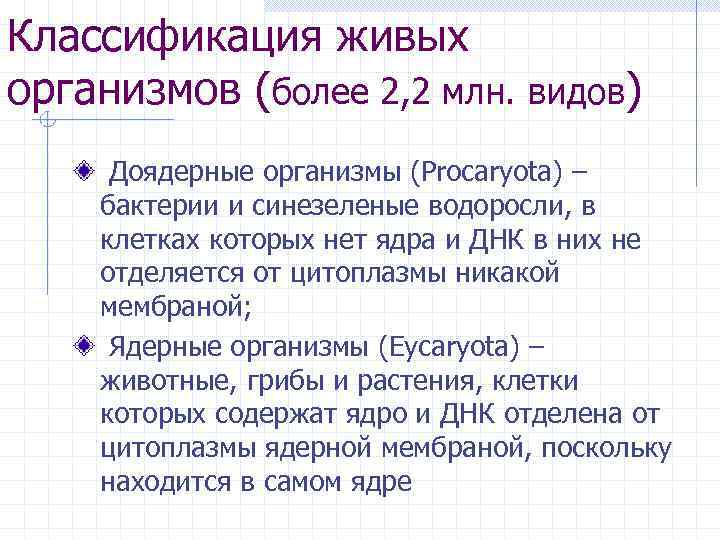 Классификация живых организмов (более 2,2 млн. видов)

Доядерные организмы (Procaryota) – бактерии и синезеленые водоросли, в клетках которых нет ядра и ДНК в них не отделяется от цитоплазмы никакой мембраной;

Ядерные организмы (Eycaryota) – животные, грибы и растения, клетки которых содержат ядро и ДНК отделена от цитоплазмы ядерной мембраной, поскольку находится в самом ядре